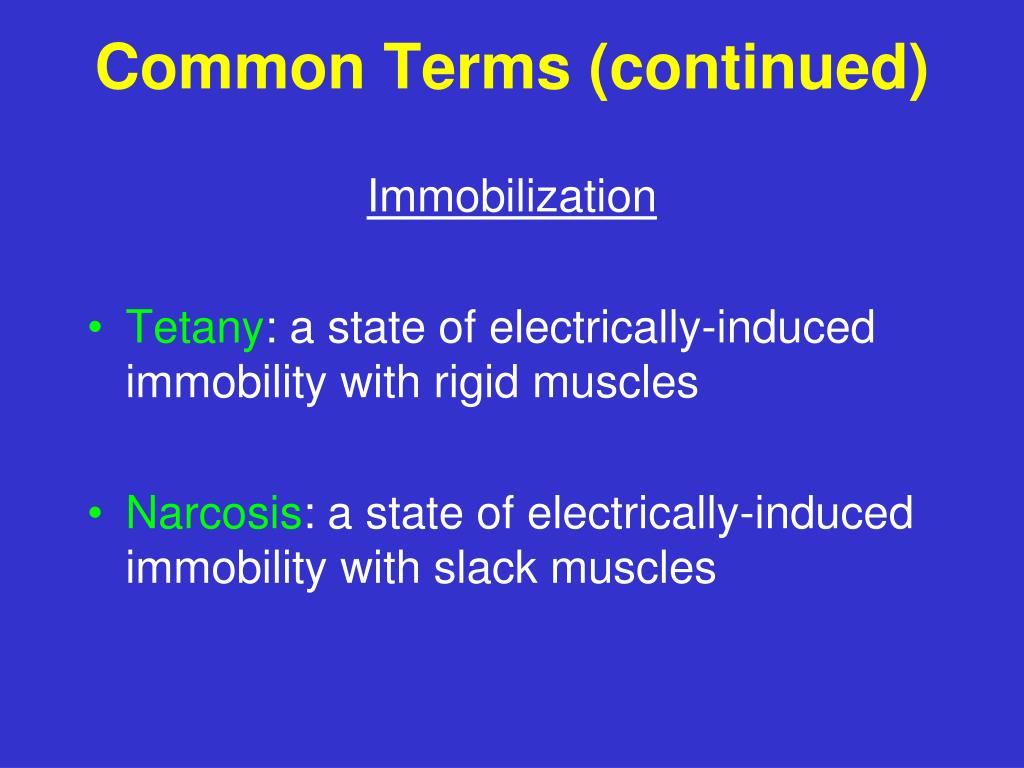 Common Terms (continued)

Immobilization

• Tetany: a state of electrically-induced immobility with rigid muscles

• Narcosis: a state of electrically-induced immobility with slack muscles